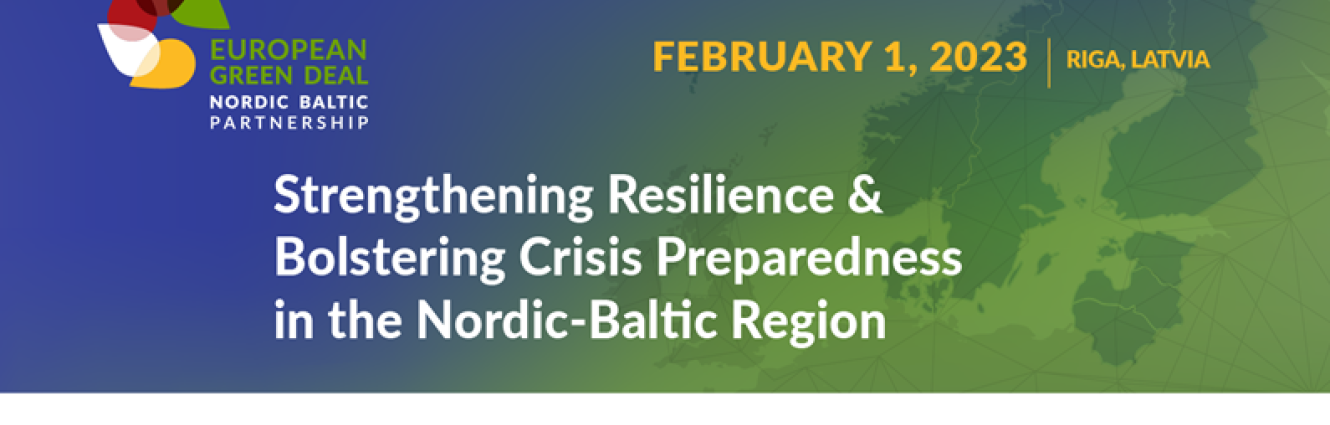 EUROPEAN GREEN DEAL
NORDIC BALTIC PARTNERSHIP

FEBRUARY 1, 2023 | RIGA, LATVIA

Strengthening Resilience & Bolstering Crisis Preparedness in the Nordic-Baltic Region